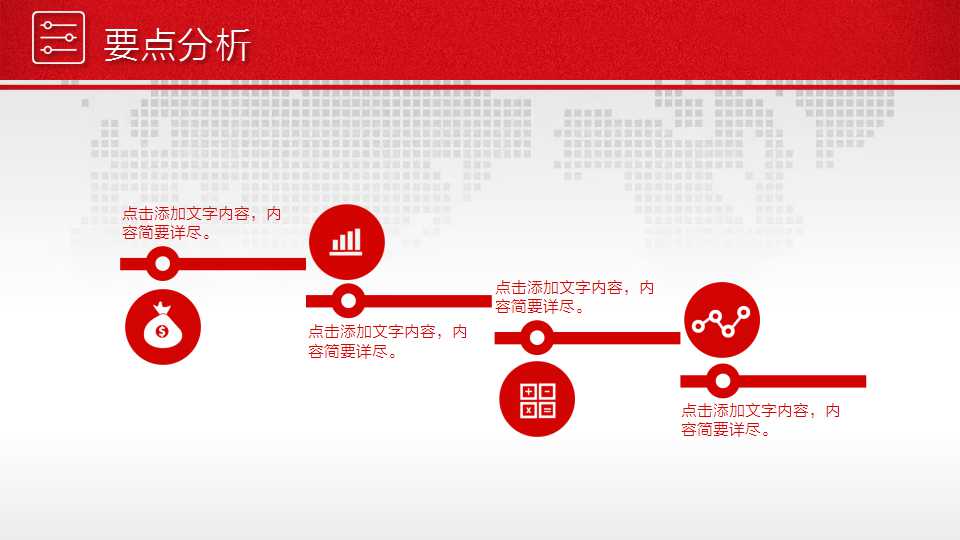 要点分析

点击添加文字内容，内容简要详尽。

点击添加文字内容，内容简要详尽。

点击添加文字内容，内容简要详尽。

点击添加文字内容，内容简要详尽。